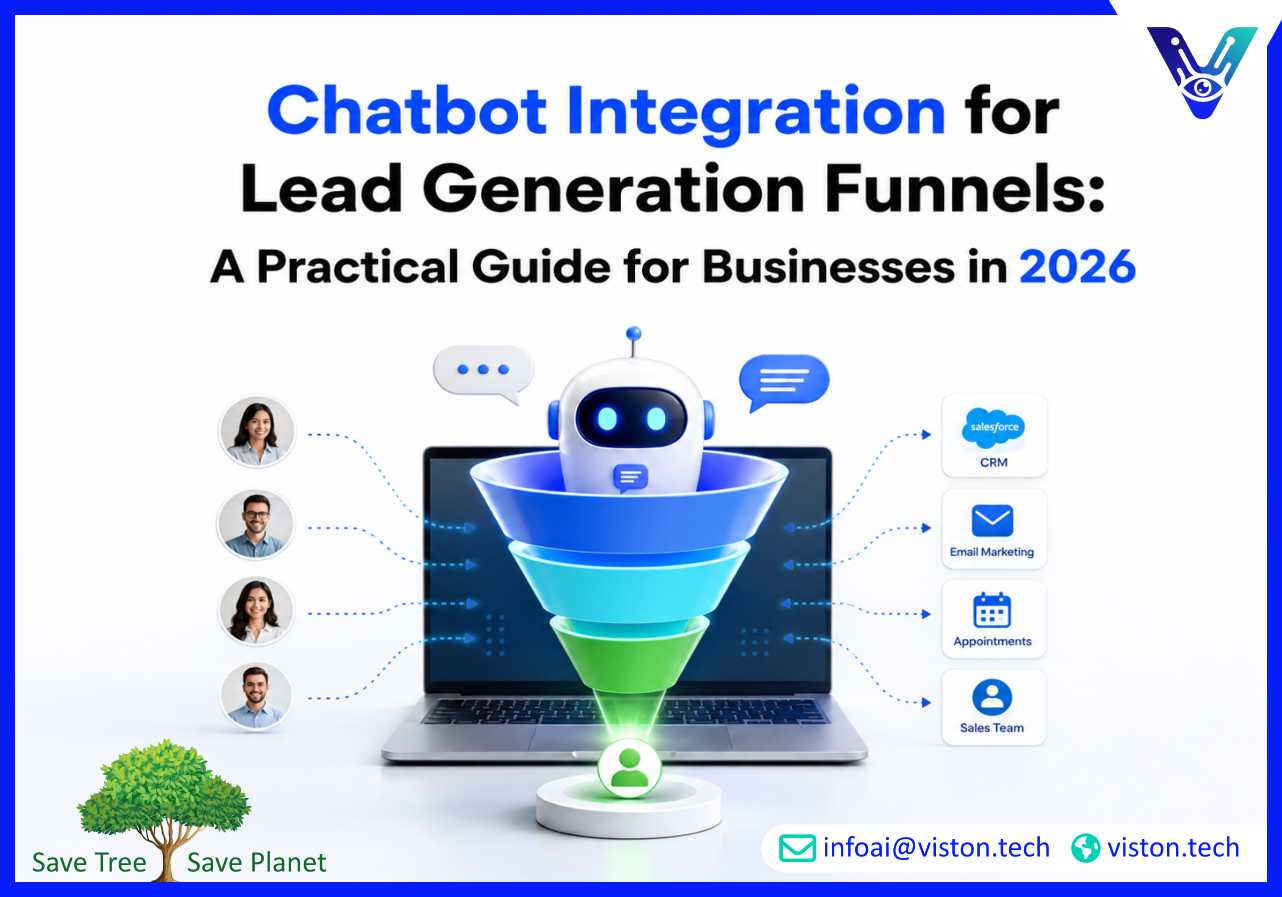 Chatbot Integration for Lead Generation Funnels: A Practical Guide for Businesses in 2026

salesforce
CRM

Email Marketing

Appointments

Sales Team

Save Tree Save Planet

infoai@viston.tech viston.tech